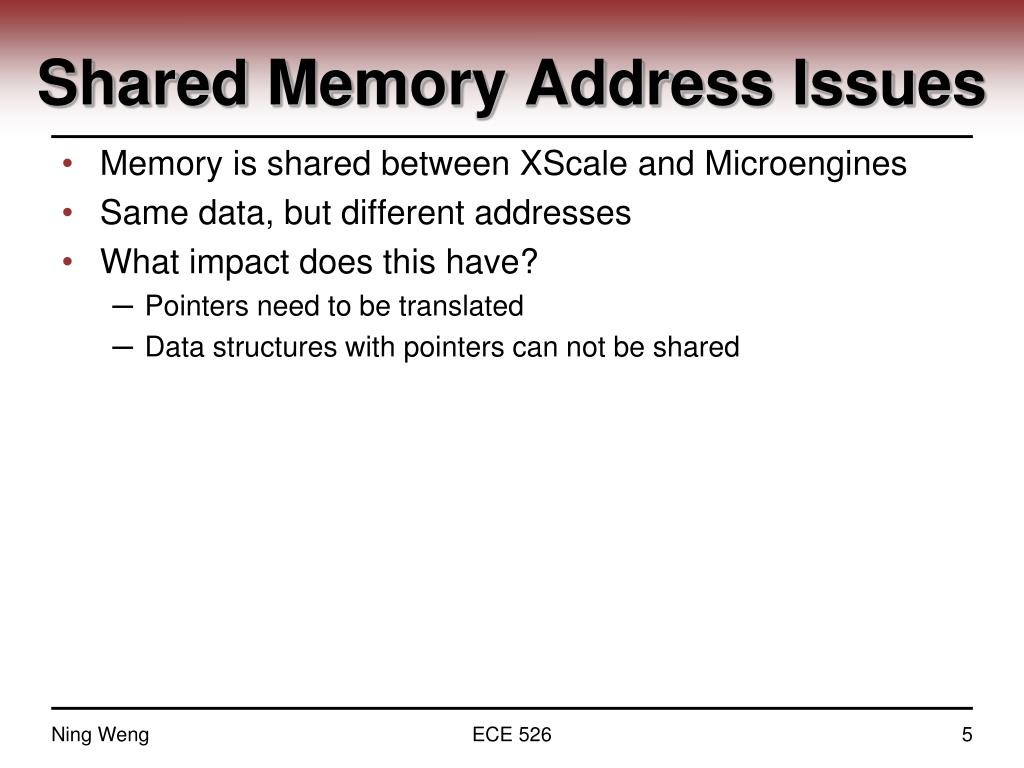 Shared Memory Address Issues

• Memory is shared between XScale and Microengines
• Same data, but different addresses
• What impact does this have?
– Pointers need to be translated
– Data structures with pointers can not be shared

Ning Weng

ECE 526

5